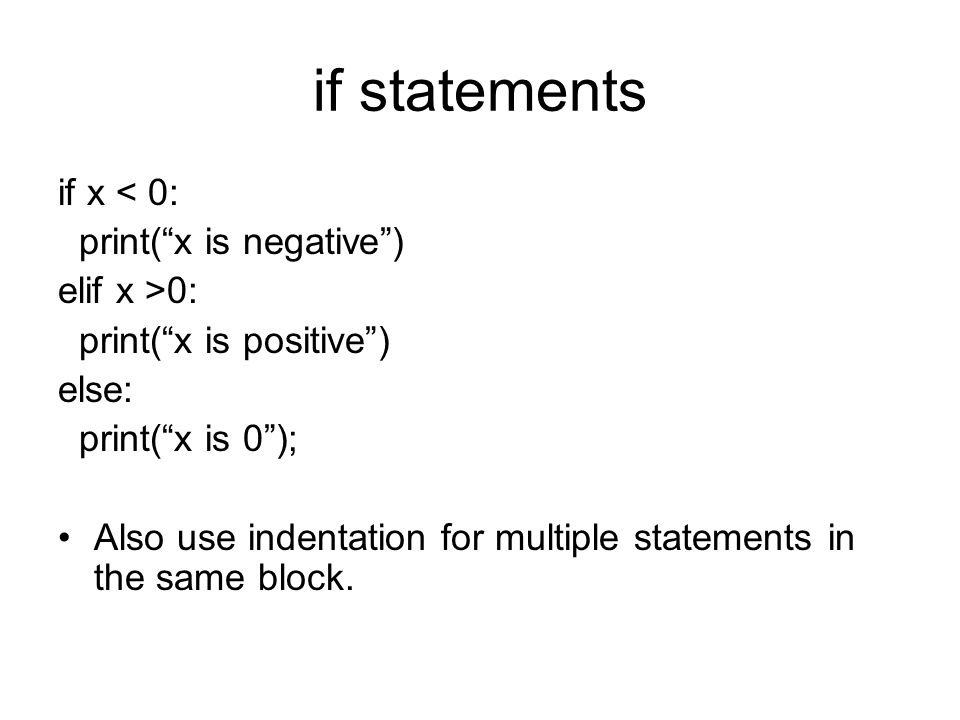 if statements

if x < 0:
  print(“x is negative”)
elif x >0:
  print(“x is positive”)
else:
  print(“x is 0”);

• Also use indentation for multiple statements in the same block.